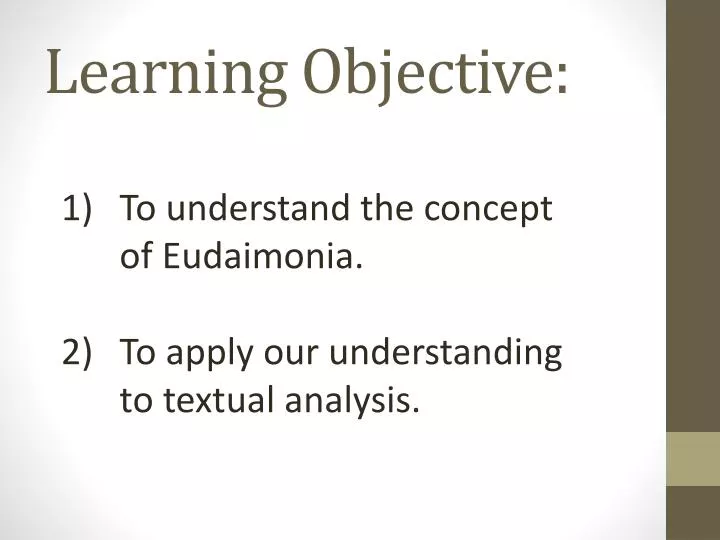 Learning Objective:

1) To understand the concept of Eudaimonia.

2) To apply our understanding to textual analysis.